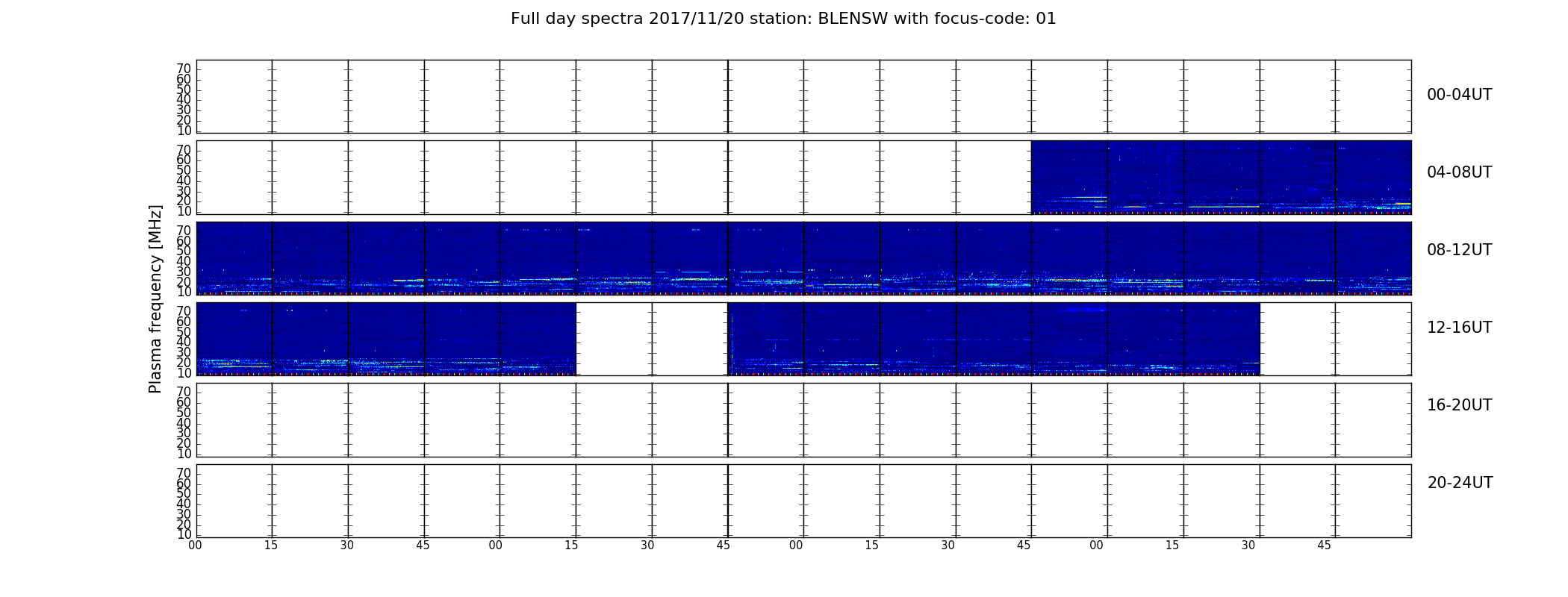 Full day spectra 2017/11/20 station: BLENSW with focus-code: 01

Plasma frequency [MHz]

70
60
50
40
30
20
10

00-04UT

70
60
50
40
30
20
10

04-08UT

70
60
50
40
30
20
10

08-12UT

70
60
50
40
30
20
10

12-16UT

70
60
50
40
30
20
10

16-20UT

70
60
50
40
30
20
10

20-24UT

00 15 30 45 00 15 30 45 00 15 30 45 00 15 30 45